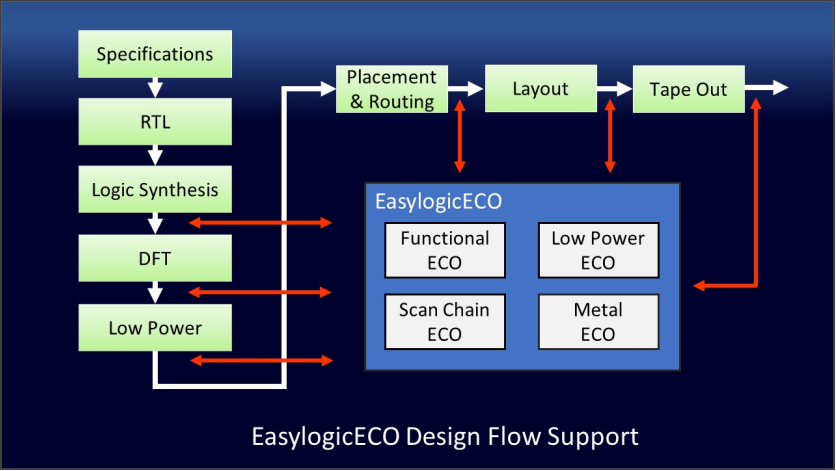 Specifications

RTL

Logic Synthesis

DFT

Low Power

Placement & Routing

Layout

Tape Out

EasylogicECO

Functional ECO

Low Power ECO

Scan Chain ECO

Metal ECO

EasylogicECO Design Flow Support